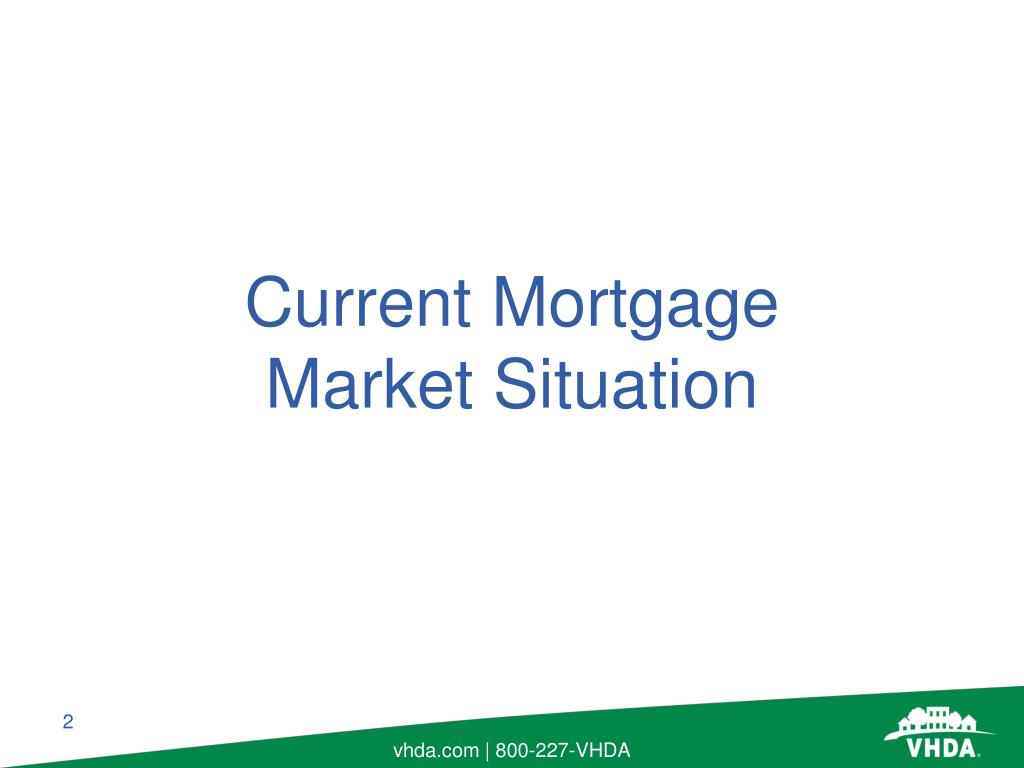 Current Mortgage Market Situation

2

vhda.com | 800-227-VHDA

VHDA.